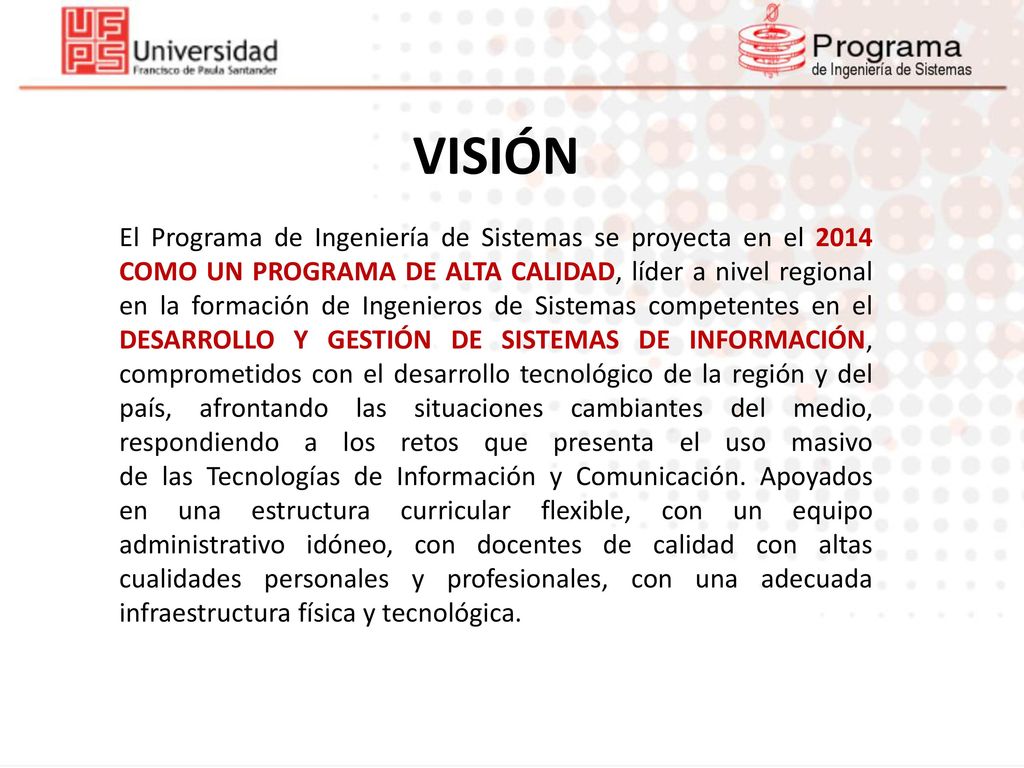 UFPS Universidad Francisco de Paula Santander

Programa de Ingeniería de Sistemas

VISIÓN

El Programa de Ingeniería de Sistemas se proyecta en el 2014 COMO UN PROGRAMA DE ALTA CALIDAD, líder a nivel regional en la formación de Ingenieros de Sistemas competentes en el DESARROLLO Y GESTIÓN DE SISTEMAS DE INFORMACIÓN, comprometidos con el desarrollo tecnológico de la región y del país, afrontando las situaciones cambiantes del medio, respondiendo a los retos que presenta el uso masivo de las Tecnologías de Información y Comunicación. Apoyados en una estructura curricular flexible, con un equipo administrativo idóneo, con docentes de calidad con altas cualidades personales y profesionales, con una adecuada infraestructura física y tecnológica.